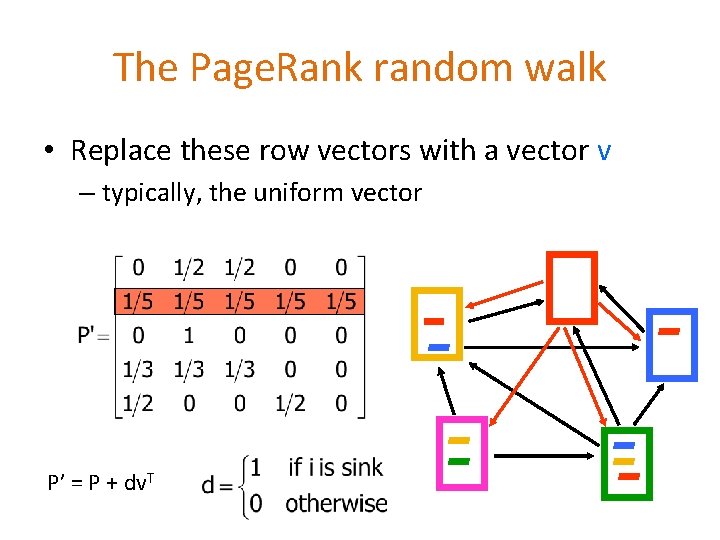 The PageRank random walk

• Replace these row vectors with a vector v
– typically, the uniform vector

$P' = \begin{bmatrix} 0 & 1/2 & 1/2 & 0 & 0 \\ 1/5 & 1/5 & 1/5 & 1/5 & 1/5 \\ 0 & 1 & 0 & 0 & 0 \\ 1/3 & 1/3 & 1/3 & 0 & 0 \\ 1/2 & 0 & 0 & 1/2 & 0 \end{bmatrix}$

$P' = P + dv^T$

$d = \begin{cases} 1 & \text{if i is sink} \\ 0 & \text{otherwise} \end{cases}$